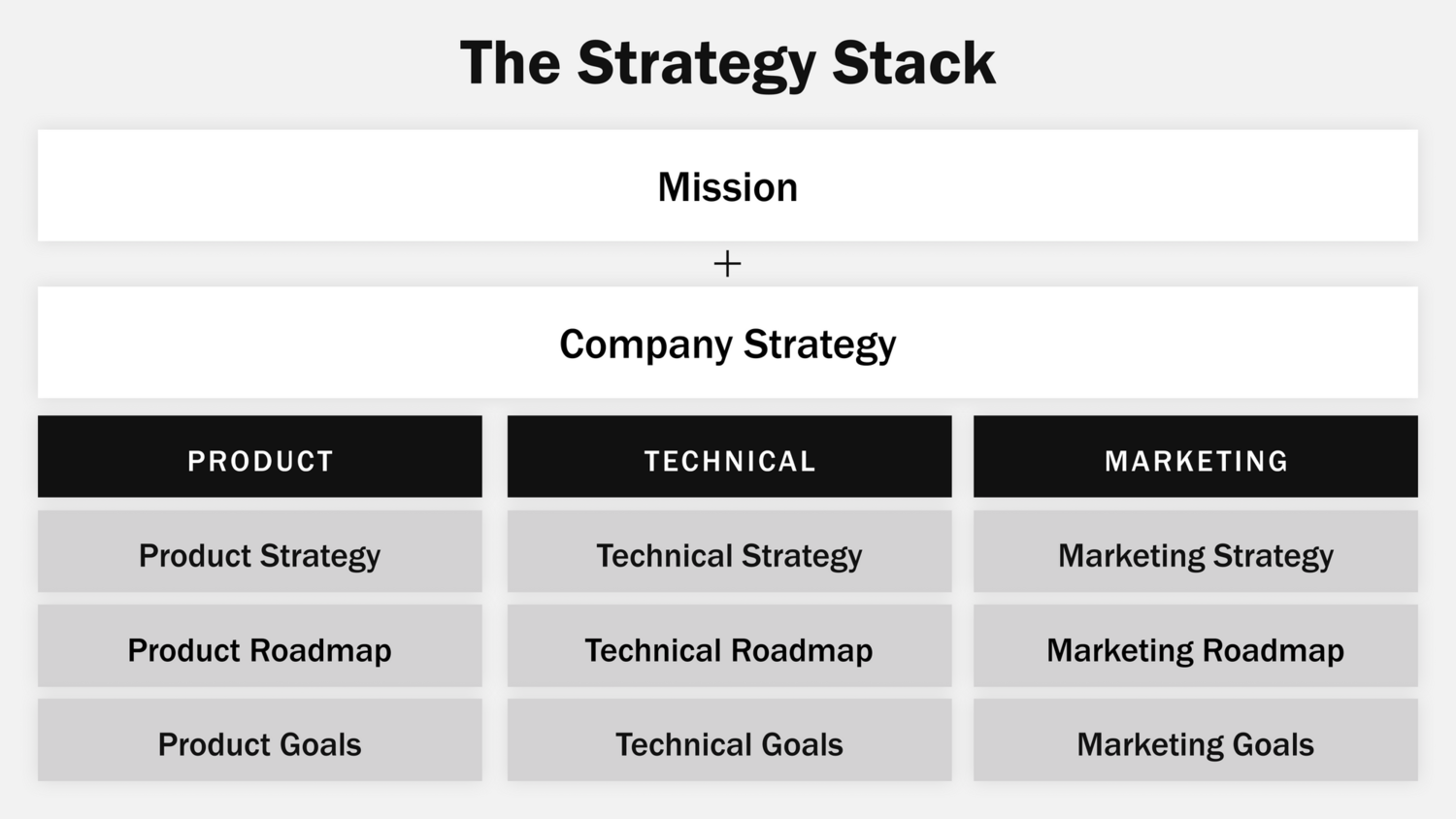 The Strategy Stack

Mission

+

Company Strategy

| PRODUCT | TECHNICAL | MARKETING |
|---|---|---|
| Product Strategy | Technical Strategy | Marketing Strategy |
| Product Roadmap | Technical Roadmap | Marketing Roadmap |
| Product Goals | Technical Goals | Marketing Goals |